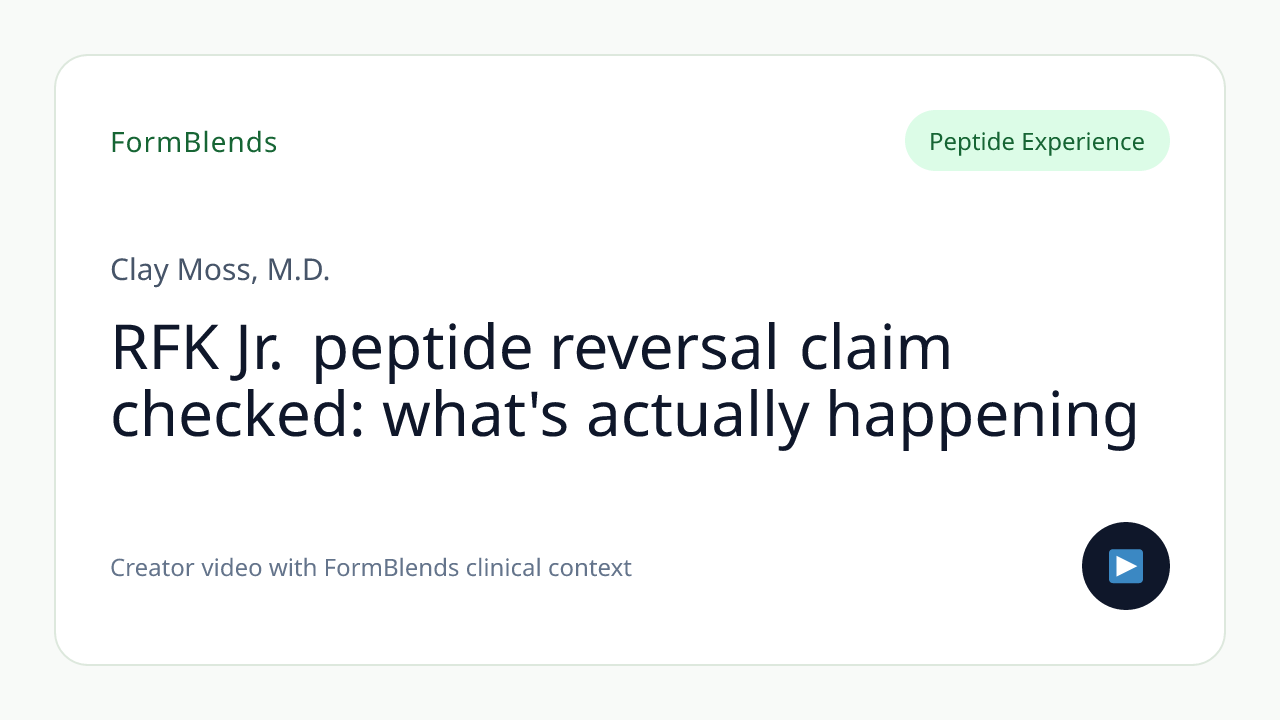 FormBlends

Peptide Experience

Clay Moss, M.D.

RFK Jr. peptide reversal claim checked: what's actually happening

Creator video with FormBlends clinical context